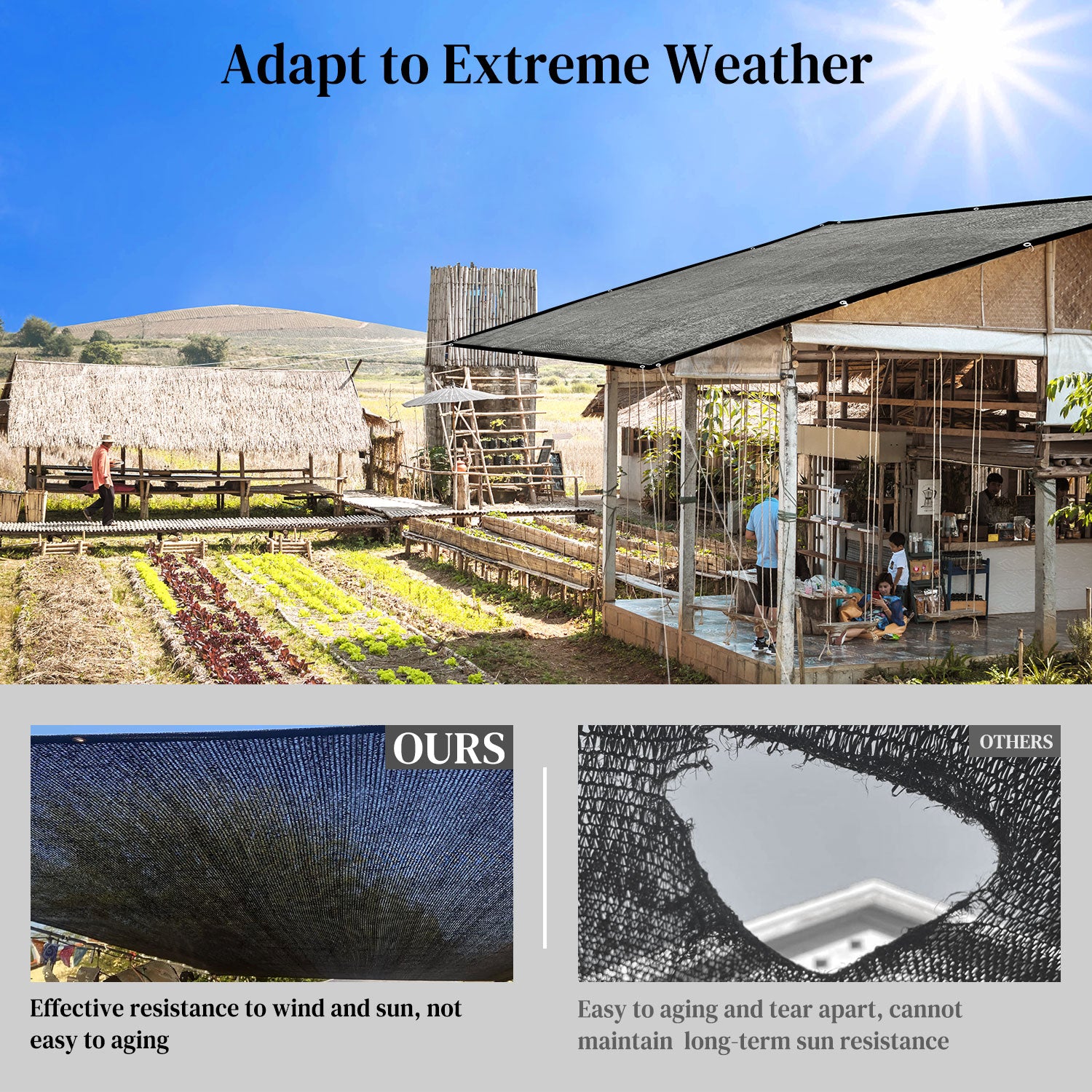 Adapt to Extreme Weather

OURS

Effective resistance to wind and sun, not easy to aging

OTHERS

Easy to aging and tear apart, cannot maintain long-term sun resistance